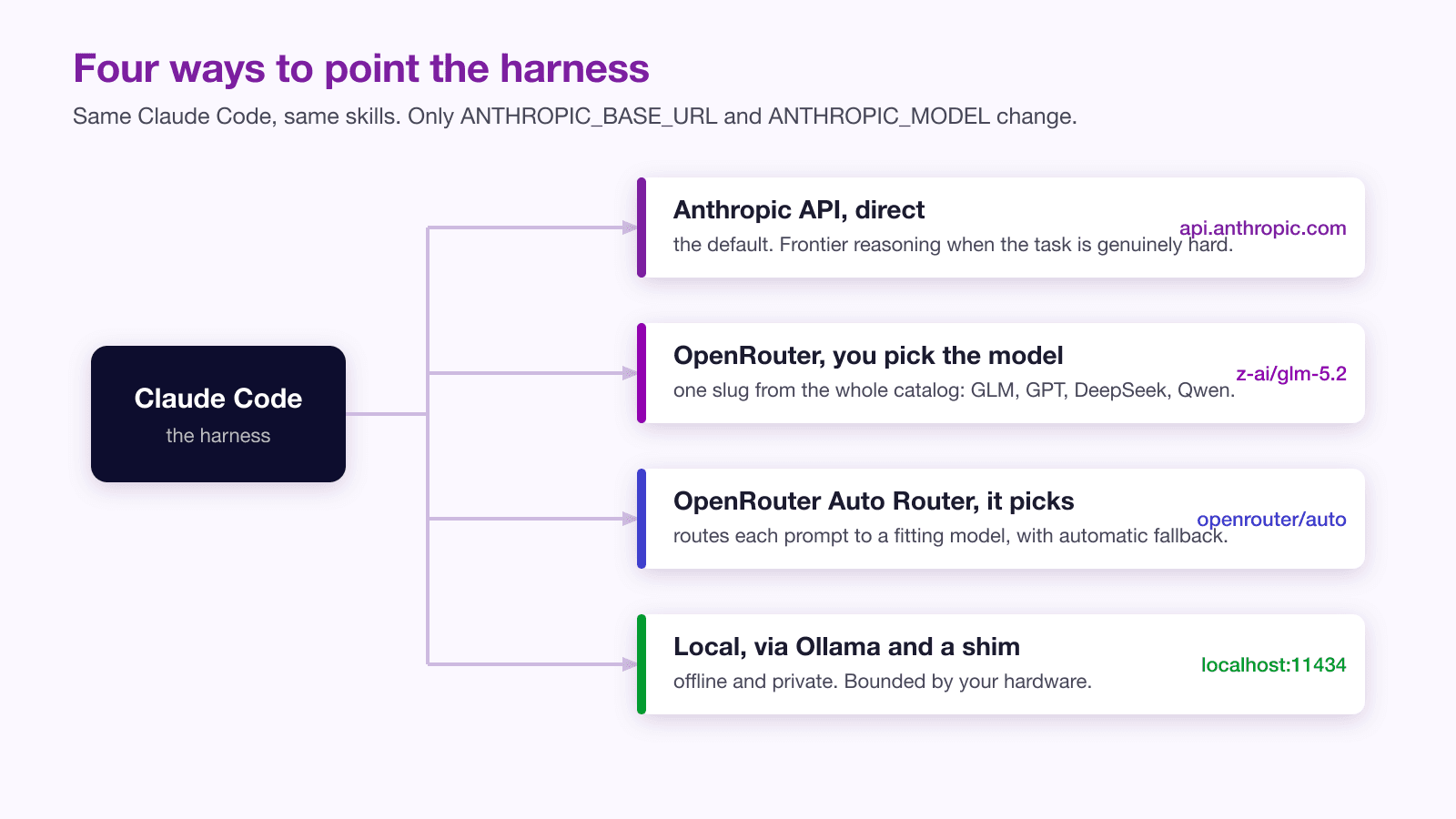 Four ways to point the harness

Same Claude Code, same skills. Only ANTHROPIC_BASE_URL and ANTHROPIC_MODEL change.

Claude Code
the harness

Anthropic API, direct
the default. Frontier reasoning when the task is genuinely hard.
api.anthropic.com

OpenRouter, you pick the model
one slug from the whole catalog: GLM, GPT, DeepSeek, Qwen.
z-ai/glm-5.2

OpenRouter Auto Router, it picks
routes each prompt to a fitting model, with automatic fallback.
openrouter/auto

Local, via Ollama and a shim
offline and private. Bounded by your hardware.
localhost:11434